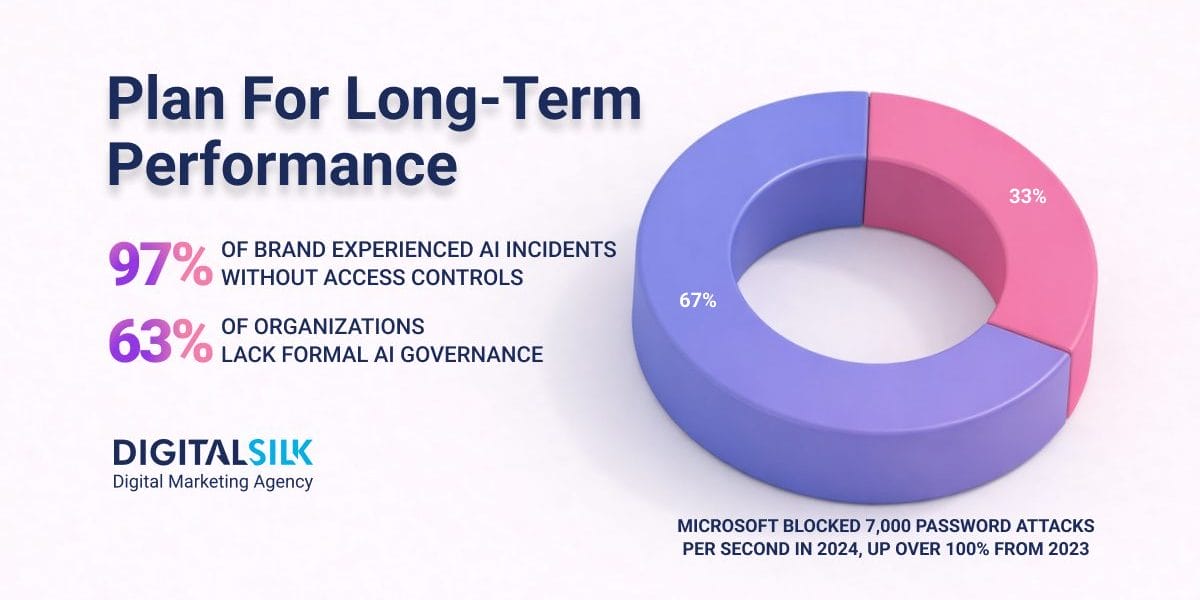 Plan For Long-Term Performance

97% OF BRAND EXPERIENCED AI INCIDENTS WITHOUT ACCESS CONTROLS

63% OF ORGANIZATIONS LACK FORMAL AI GOVERNANCE

DIGITALSILK
Digital Marketing Agency

33%

67%

MICROSOFT BLOCKED 7,000 PASSWORD ATTACKS PER SECOND IN 2024, UP OVER 100% FROM 2023